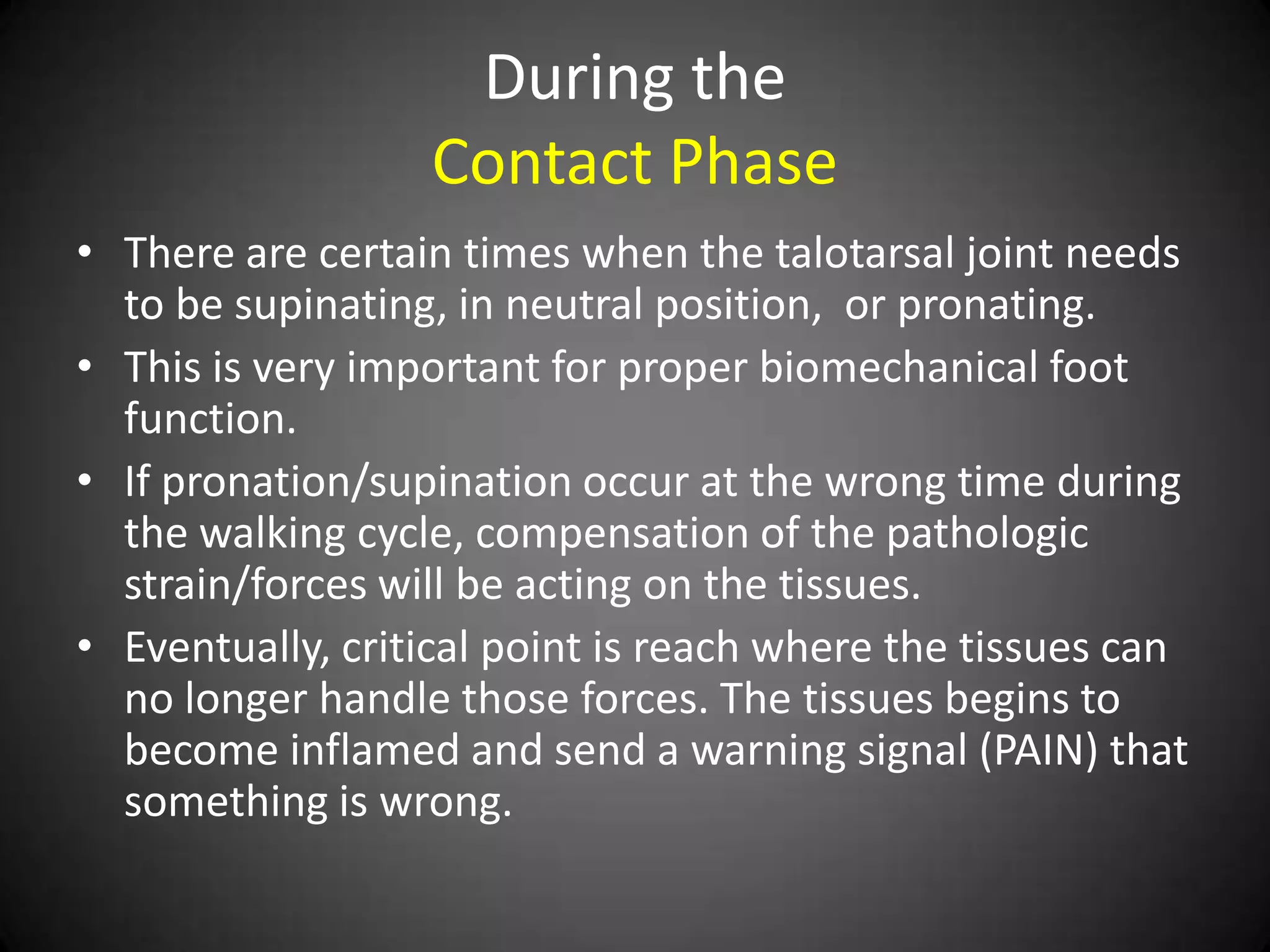 During the
Contact Phase

• There are certain times when the talotarsal joint needs to be supinating, in neutral position,  or pronating.
• This is very important for proper biomechanical foot function.
• If pronation/supination occur at the wrong time during the walking cycle, compensation of the pathologic strain/forces will be acting on the tissues.
• Eventually, critical point is reach where the tissues can no longer handle those forces. The tissues begins to become inflamed and send a warning signal (PAIN) that something is wrong.